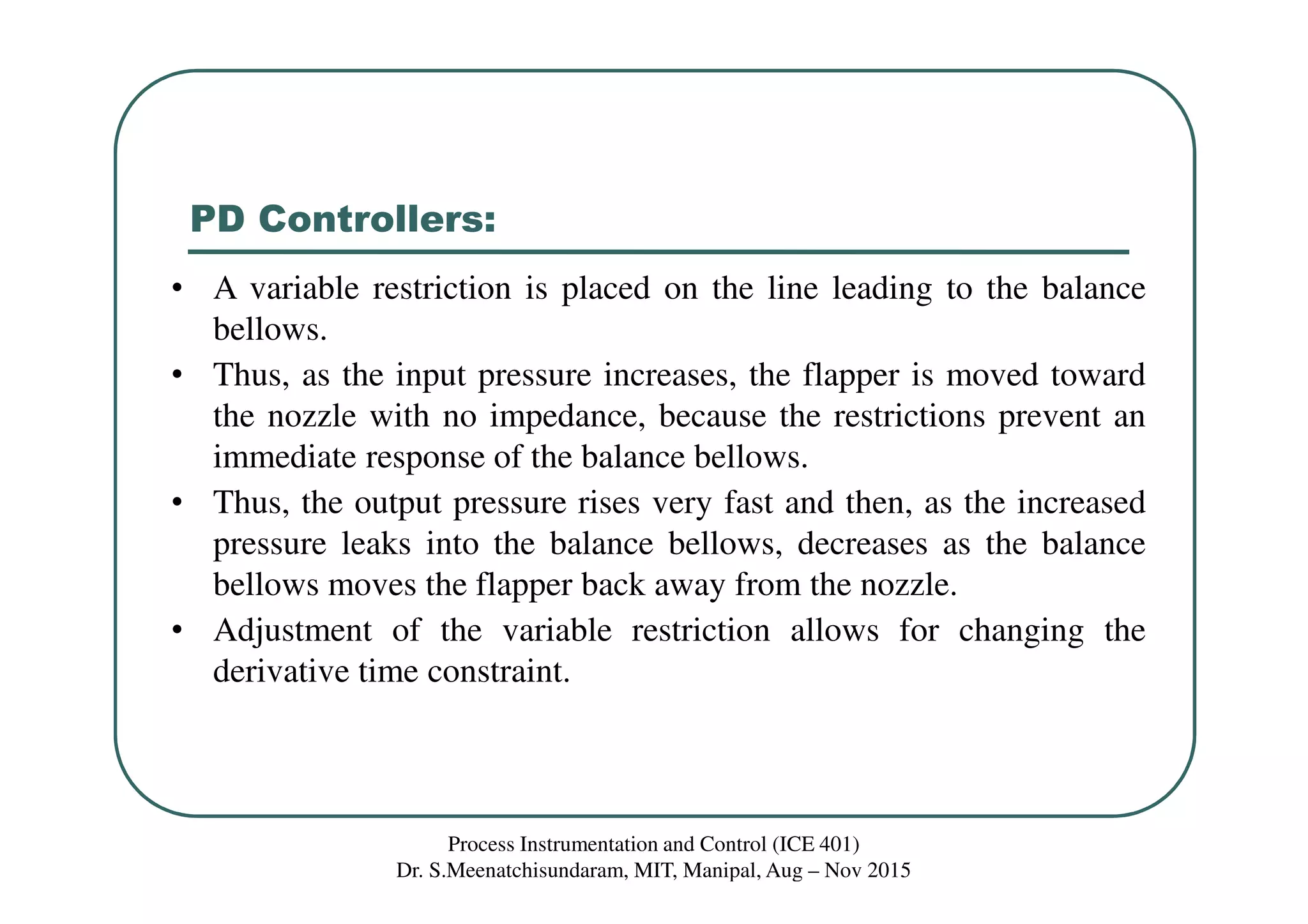 PD Controllers:

• A variable restriction is placed on the line leading to the balance bellows.
• Thus, as the input pressure increases, the flapper is moved toward the nozzle with no impedance, because the restrictions prevent an immediate response of the balance bellows.
• Thus, the output pressure rises very fast and then, as the increased pressure leaks into the balance bellows, decreases as the balance bellows moves the flapper back away from the nozzle.
• Adjustment of the variable restriction allows for changing the derivative time constraint.

Process Instrumentation and Control (ICE 401)
Dr. S.Meenatchisundaram, MIT, Manipal, Aug – Nov 2015